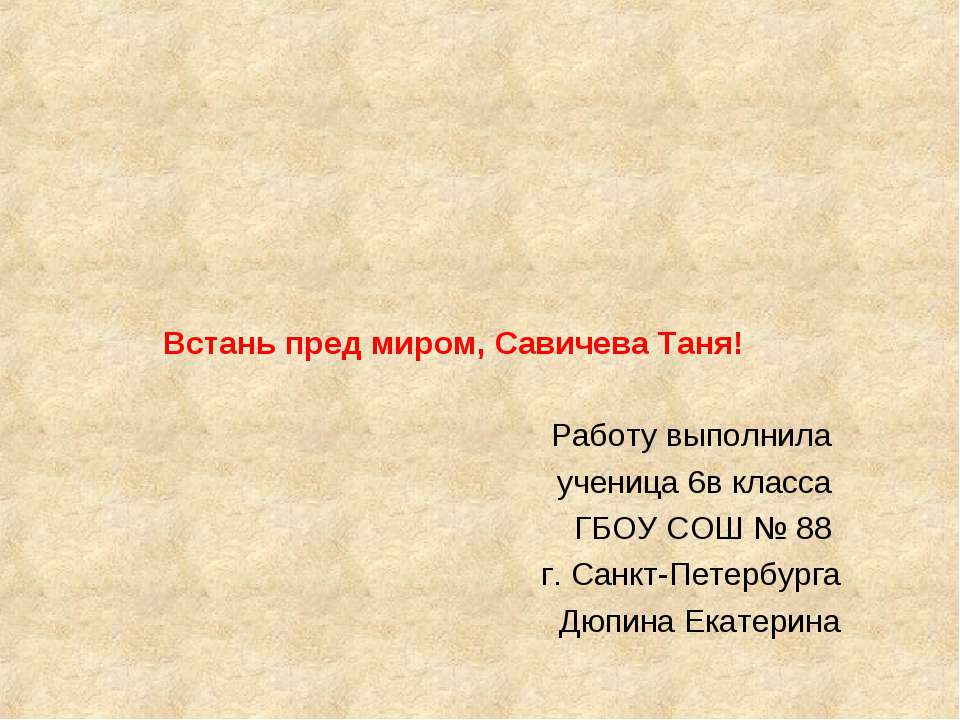 Встань пред миром, Савичева Таня!

Работу выполнила
ученица 6в класса
ГБОУ СОШ № 88
г. Санкт-Петербурга
Дюпина Екатерина